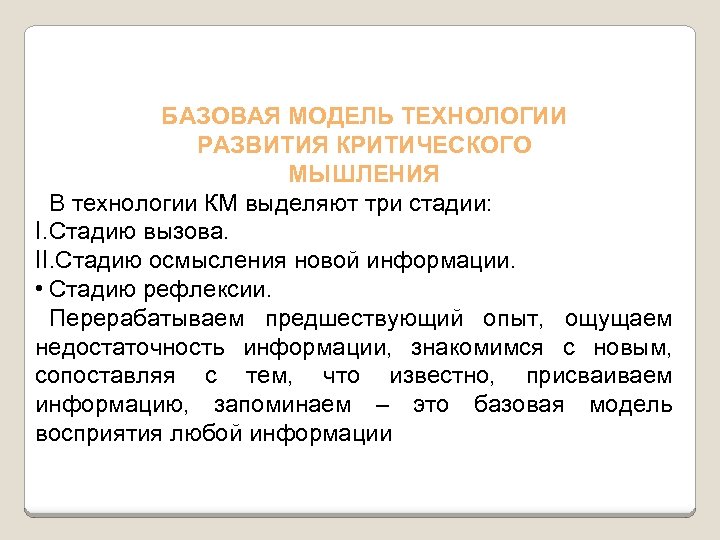 БАЗОВАЯ МОДЕЛЬ ТЕХНОЛОГИИ РАЗВИТИЯ КРИТИЧЕСКОГО МЫШЛЕНИЯ

В технологии КМ выделяют три стадии:

I.Стадию вызова.

II.Стадию осмысления новой информации.

• Стадию рефлексии.

Перерабатываем предшествующий опыт, ощущаем недостаточность информации, знакомимся с новым, сопоставляя с тем, что известно, присваиваем информацию, запоминаем – это базовая модель восприятия любой информации